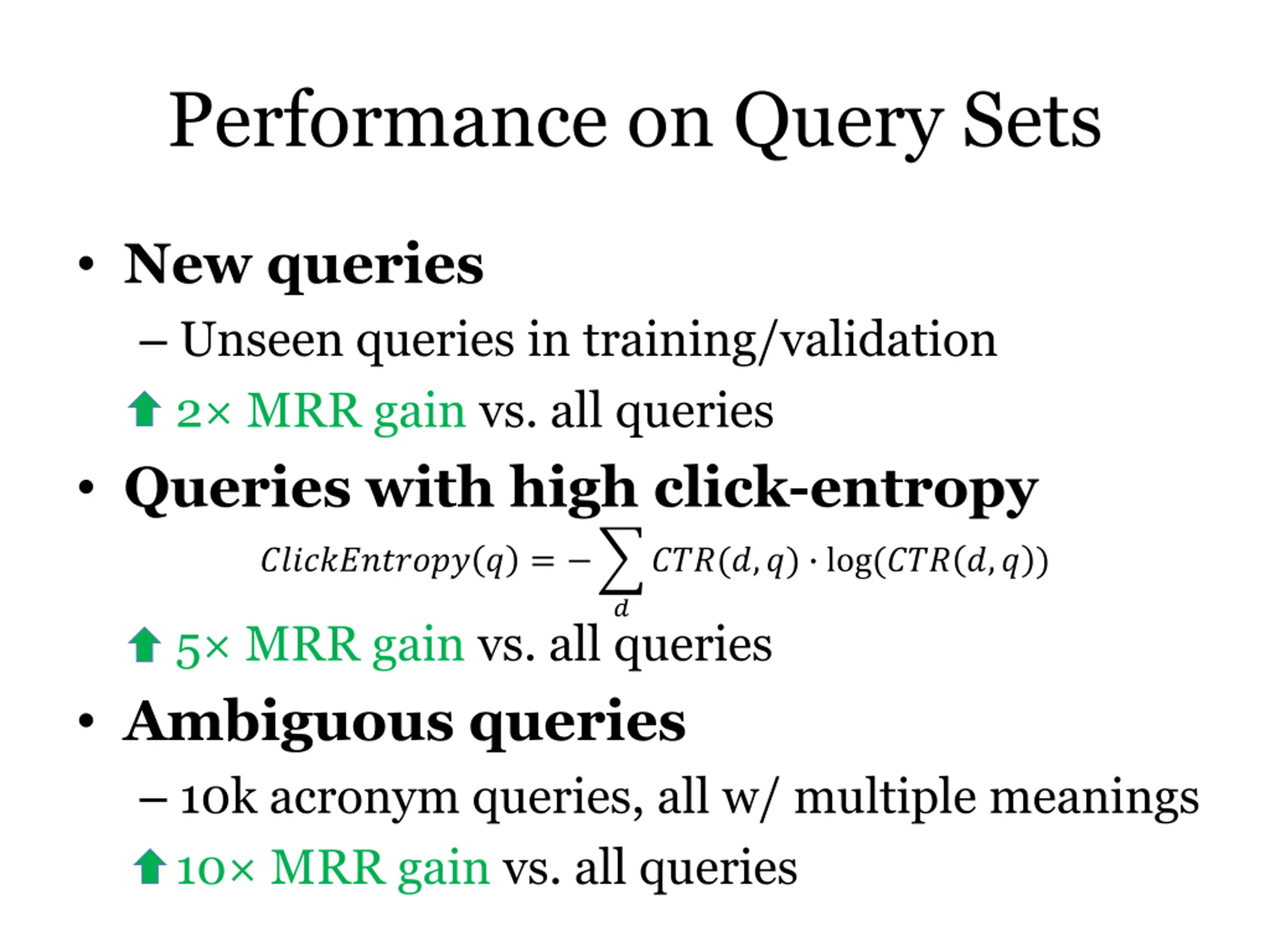 Performance on Query Sets

• New queries
– Unseen queries in training/validation
2× MRR gain vs. all queries
• Queries with high click-entropy
$ClickEntropy(q) = -\sum_{d} CTR(d,q) \cdot \log(CTR(d,q))$
5× MRR gain vs. all queries
• Ambiguous queries
– 10k acronym queries, all w/ multiple meanings
10× MRR gain vs. all queries